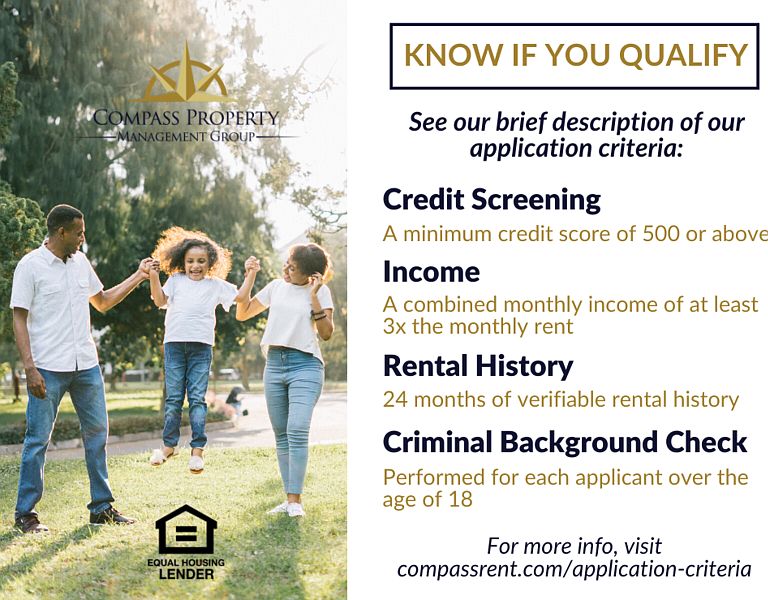 COMPASS PROPERTY
MANAGEMENT GROUP

EQUAL HOUSING
LENDER

KNOW IF YOU QUALIFY

See our brief description of our application criteria:

Credit Screening
A minimum credit score of 500 or above

Income
A combined monthly income of at least 3x the monthly rent

Rental History
24 months of verifiable rental history

Criminal Background Check
Performed for each applicant over the age of 18

For more info, visit
compassrent.com/application-criteria